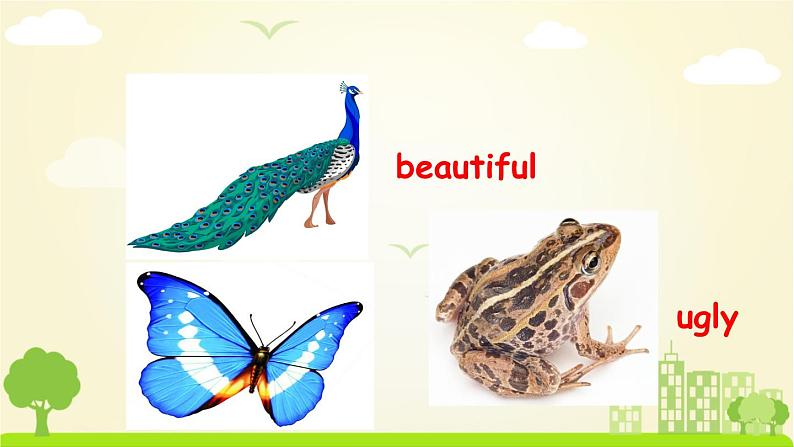 beautiful

ugly